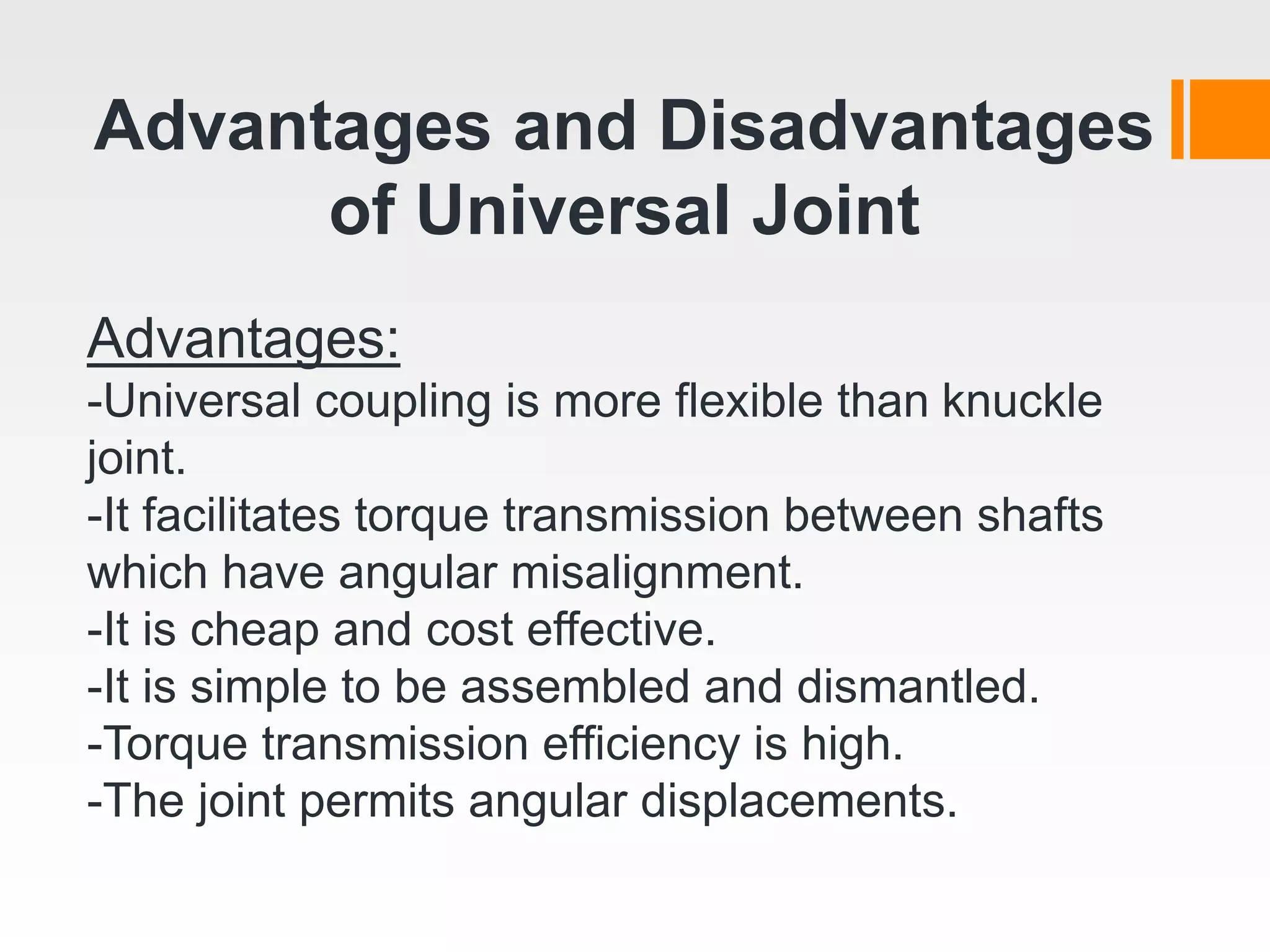 Advantages and Disadvantages of Universal Joint

Advantages:
-Universal coupling is more flexible than knuckle joint.
-It facilitates torque transmission between shafts which have angular misalignment.
-It is cheap and cost effective.
-It is simple to be assembled and dismantled.
-Torque transmission efficiency is high.
-The joint permits angular displacements.